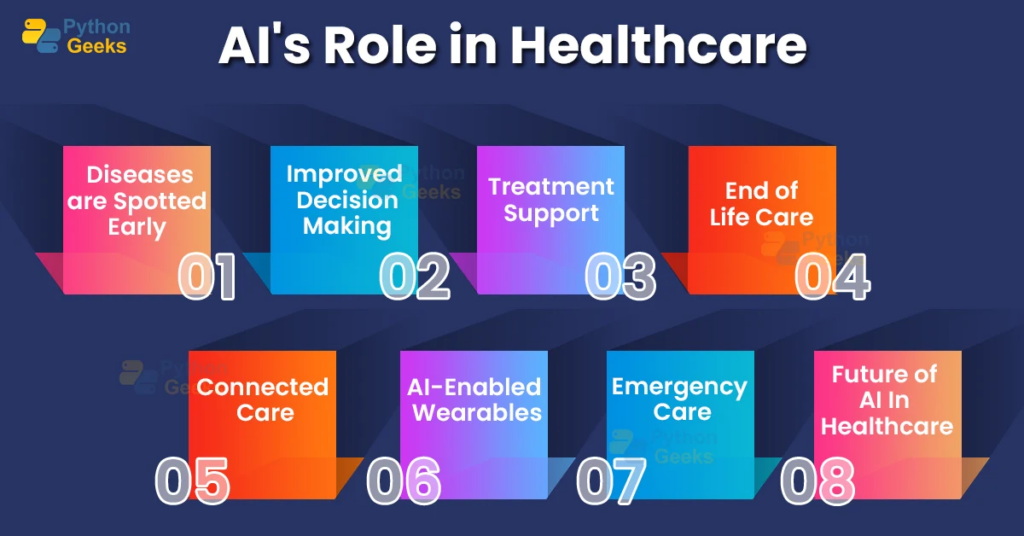 Python Geeks

AI's Role in Healthcare

Diseases are Spotted Early
01

Improved Decision Making
02

Treatment Support
03

End of Life Care
04

Connected Care
05

AI-Enabled Wearables
06

Emergency Care
07

Future of AI In Healthcare
08